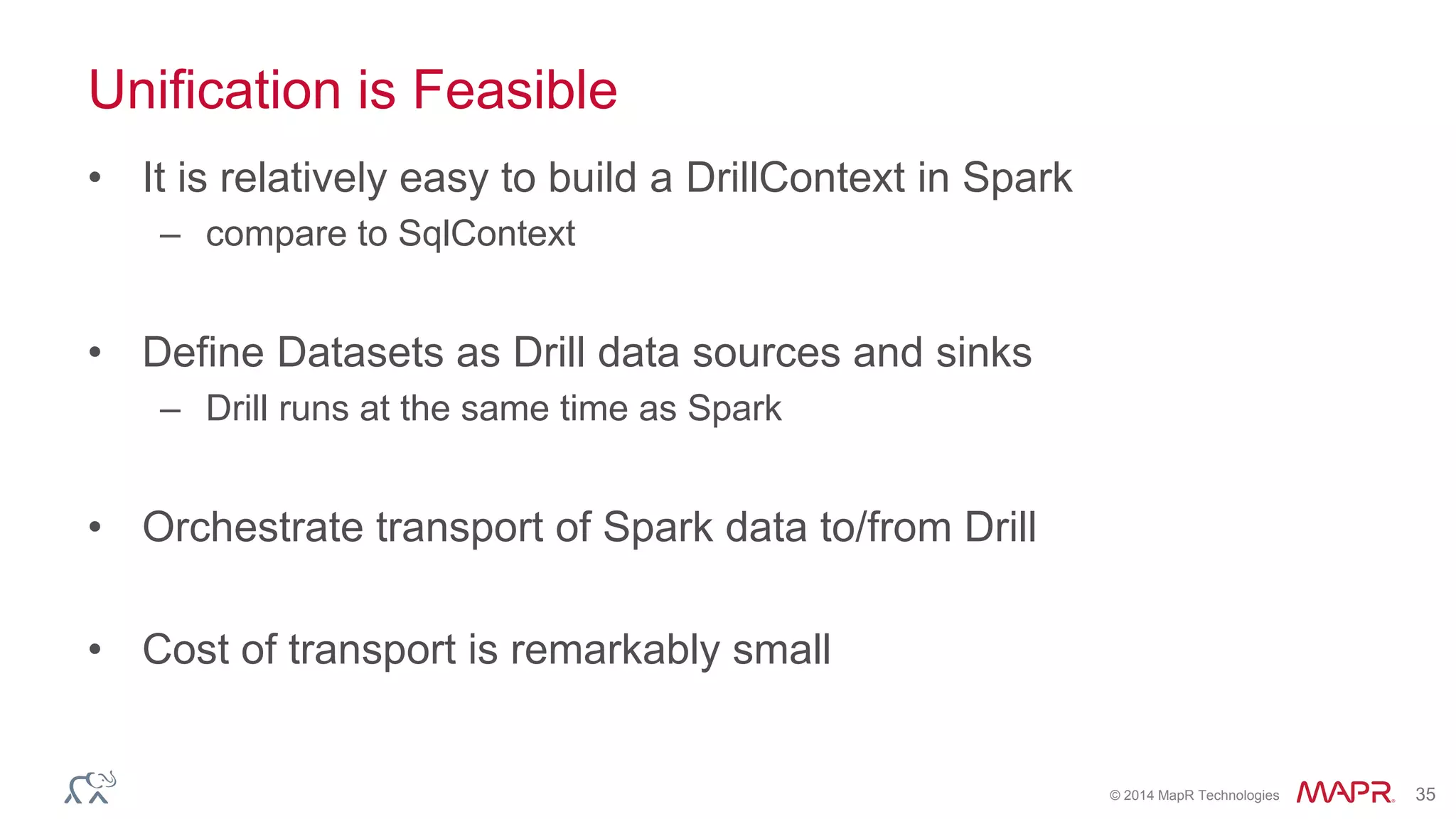 Unification is Feasible

• It is relatively easy to build a DrillContext in Spark
– compare to SqlContext

• Define Datasets as Drill data sources and sinks
– Drill runs at the same time as Spark

• Orchestrate transport of Spark data to/from Drill

• Cost of transport is remarkably small

© 2014 MapR Technologies MAPR. 35